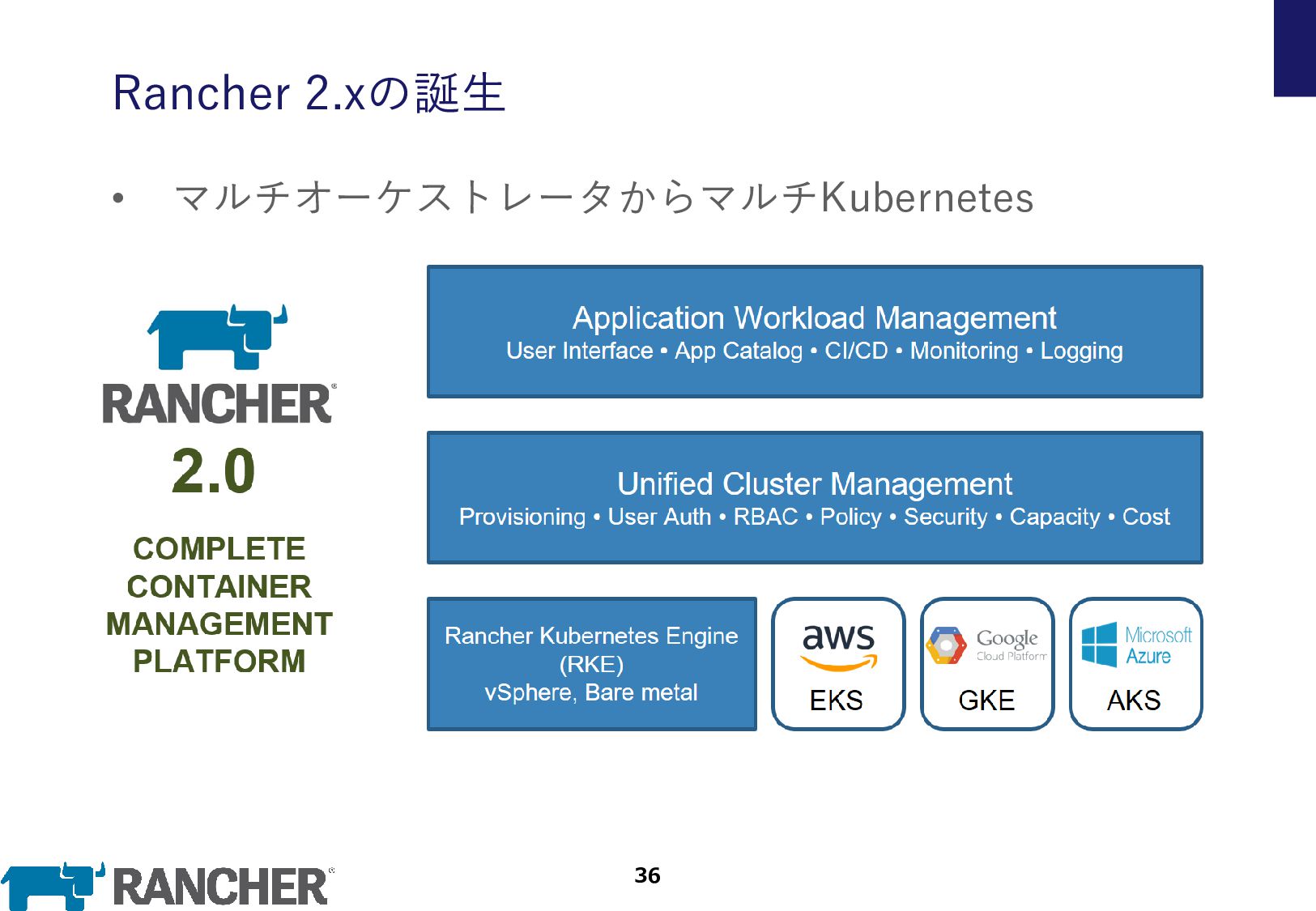 Rancher 2.xの誕生

• マルチオーケストレータからマルチKubernetes

RANCHER®
2.0

COMPLETE CONTAINER MANAGEMENT PLATFORM

Application Workload Management
User Interface • App Catalog • CI/CD • Monitoring • Logging

Unified Cluster Management
Provisioning • User Auth • RBAC • Policy • Security • Capacity • Cost

Rancher Kubernetes Engine (RKE)
vSphere, Bare metal

aws
EKS

Google Cloud Platform
GKE

Microsoft Azure
AKS

RANCHER®

36